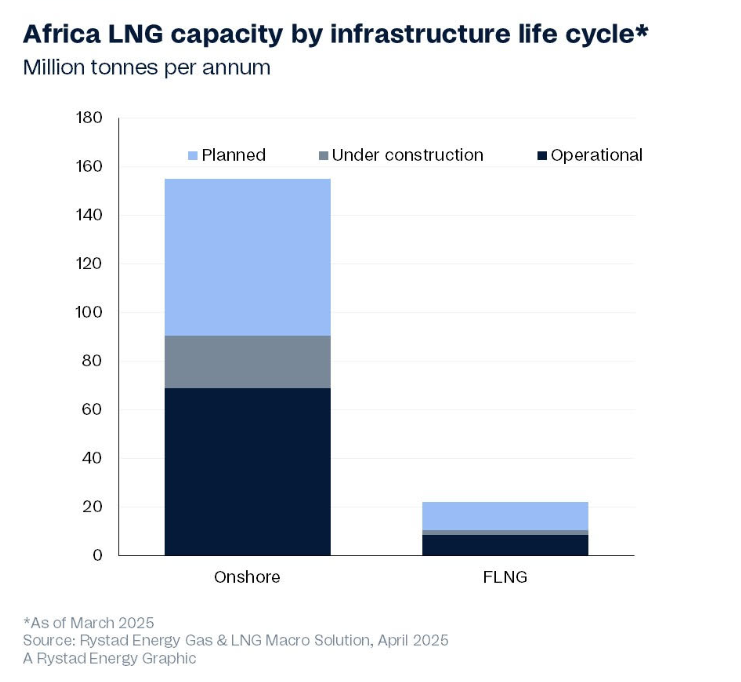 Africa LNG capacity by infrastructure life cycle*
Million tonnes per annum

180
160
140
120
100
80
60
40
20
0

Planned
Under construction
Operational

Onshore
FLNG

*As of March 2025
Source: Rystad Energy Gas & LNG Macro Solution, April 2025
A Rystad Energy Graphic